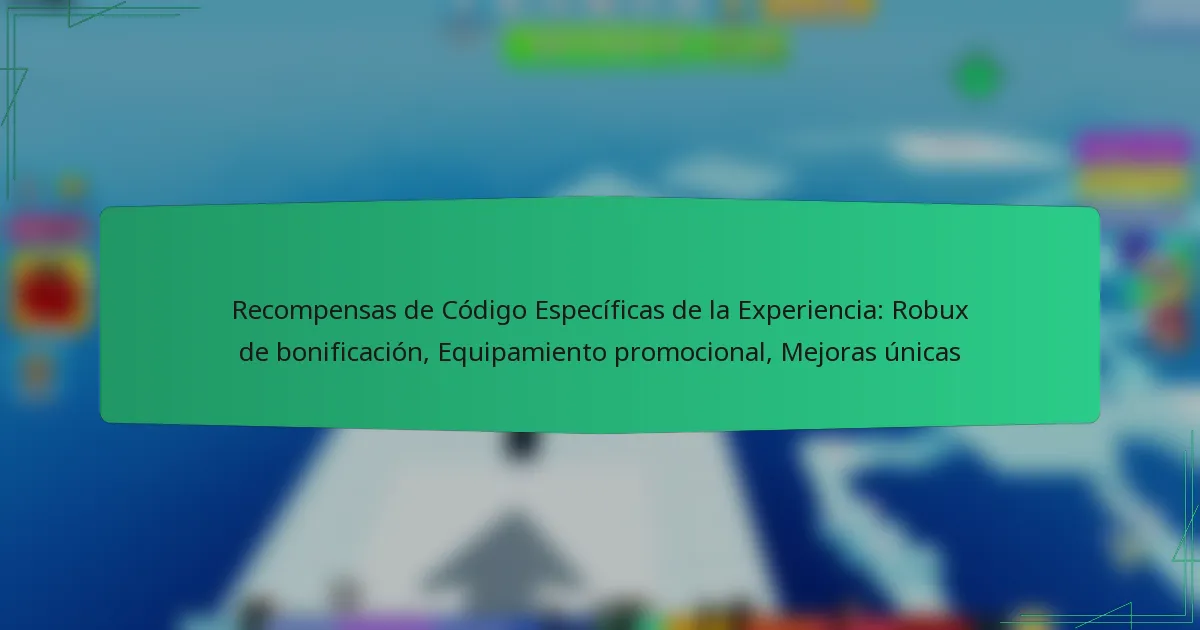 Recompensas de Código Específicas de la Experiencia: Robux de bonificación, Equipamiento promocional, Mejoras únicas